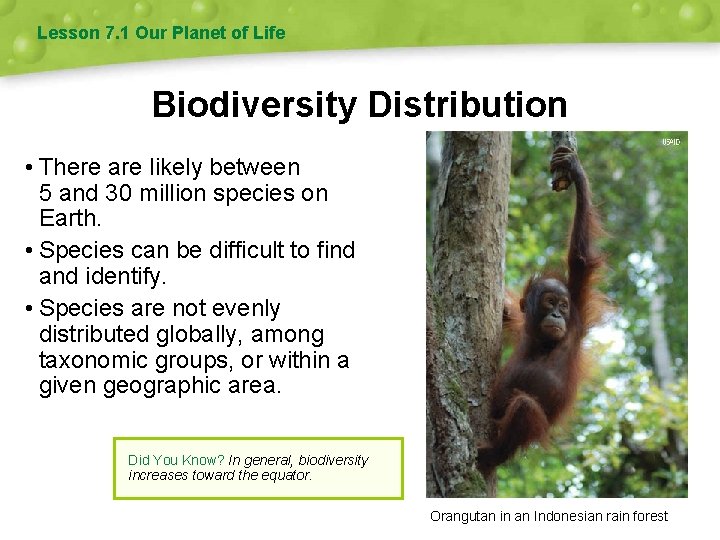 Lesson 7.1 Our Planet of Life

Biodiversity Distribution

• There are likely between 5 and 30 million species on Earth.

• Species can be difficult to find and identify.

• Species are not evenly distributed globally, among taxonomic groups, or within a given geographic area.

Did You Know? In general, biodiversity increases toward the equator.

USAID

Orangutan in an Indonesian rain forest